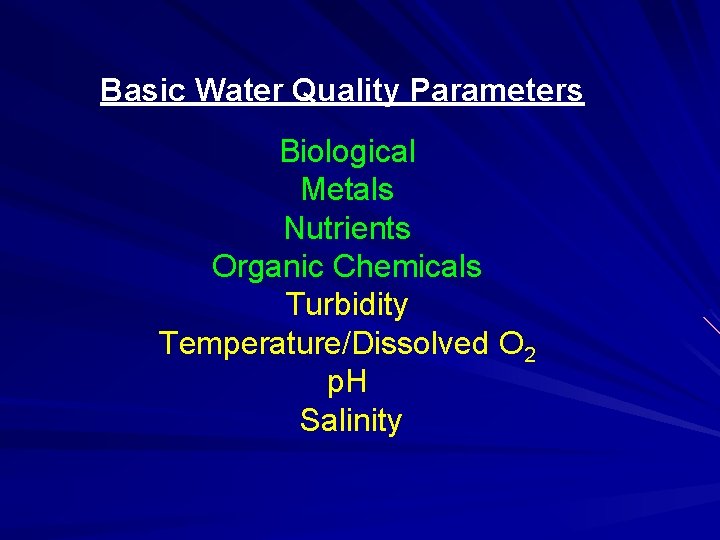 Basic Water Quality Parameters

Biological
Metals
Nutrients
Organic Chemicals
Turbidity
Temperature/Dissolved $O_2$
pH
Salinity